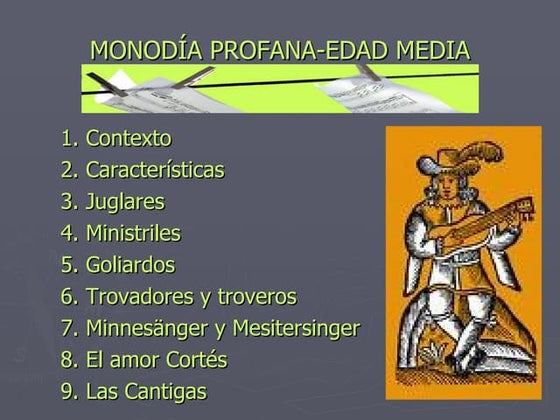 MONODÍA PROFANA-EDAD MEDIA

1. Contexto
2. Características
3. Juglares
4. Ministriles
5. Goliardos
6. Trovadores y troveros
7. Minnesänger y Mesitersinger
8. El amor Cortés
9. Las Cantigas